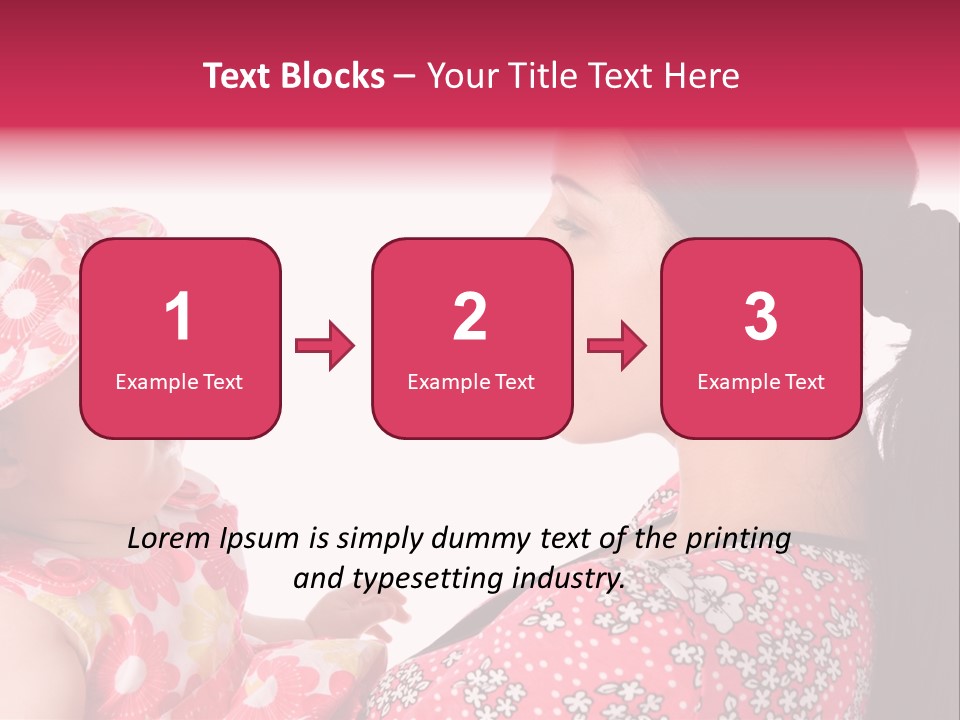 Text Blocks – Your Title Text Here

1
Example Text

2
Example Text

3
Example Text

Lorem Ipsum is simply dummy text of the printing and typesetting industry.